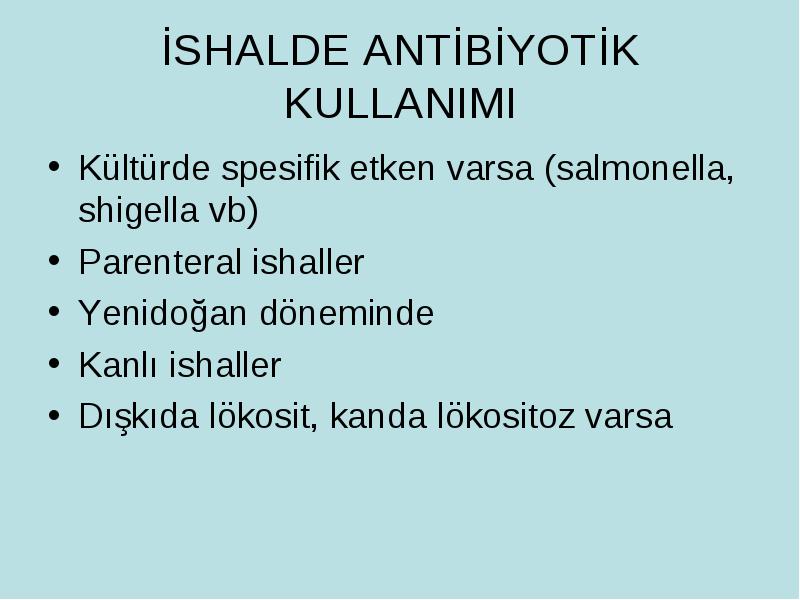 İSHALDE ANTİBİYOTİK KULLANIMI

• Kültürde spesifik etken varsa (salmonella, shigella vb)
• Parenteral ishaller
• Yenidoğan döneminde
• Kanlı ishaller
• Dışkıda lökosit, kanda lökositoz varsa